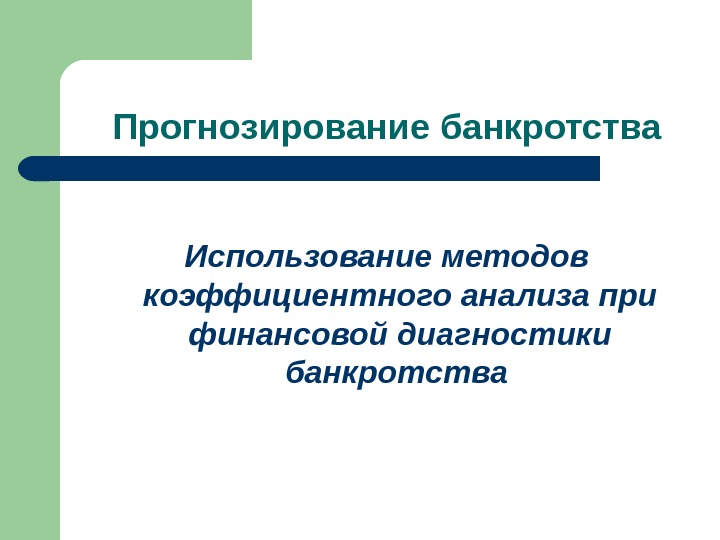 Прогнозирование банкротства

Использование методов коэффициентного анализа при финансовой диагностики банкротства